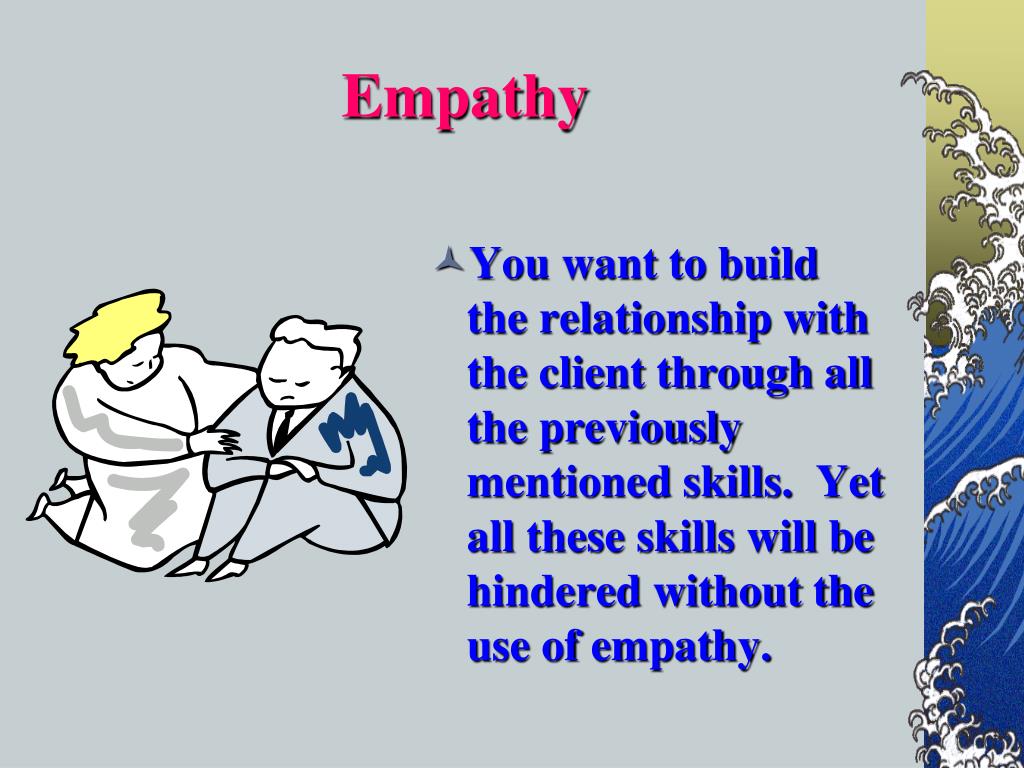 Empathy

You want to build the relationship with the client through all the previously mentioned skills.  Yet all these skills will be hindered without the use of empathy.